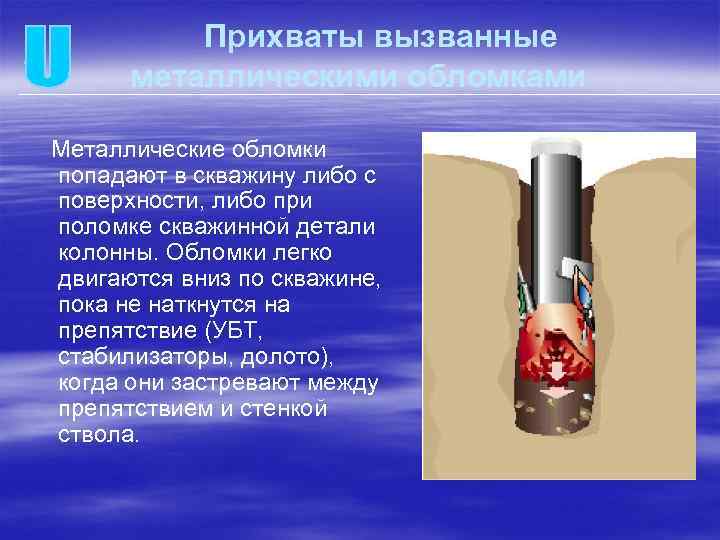 U

Прихваты вызванные металлическими обломками

Металлические обломки попадают в скважину либо с поверхности, либо при поломке скважинной детали колонны. Обломки легко двигаются вниз по скважине, пока не наткнутся на препятствие (УБТ, стабилизаторы, долото), когда они застревают между препятствием и стенкой ствола.